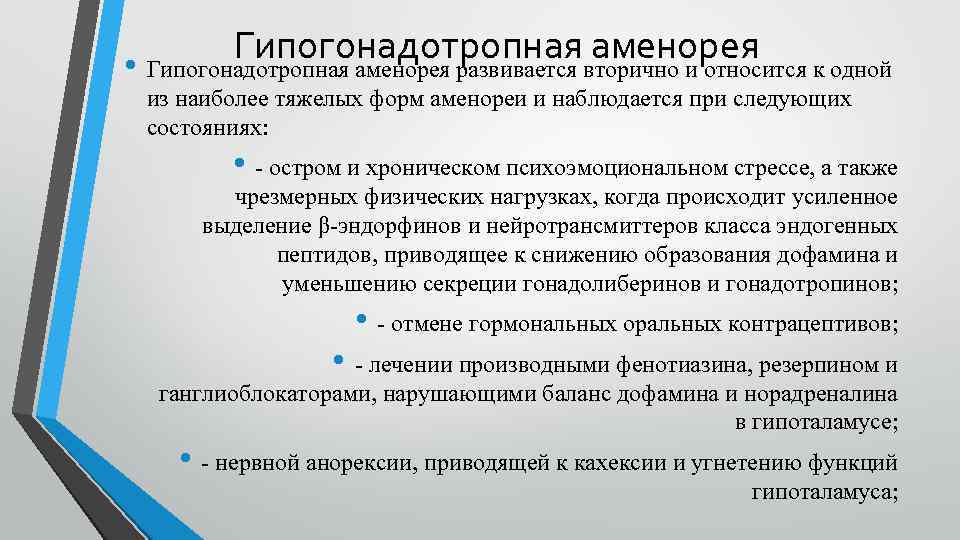 Гипогонадотропная аменорея

• Гипогонадотропная аменорея развивается вторично и относится к одной из наиболее тяжелых форм аменореи и наблюдается при следующих состояниях:

• - остром и хроническом психоэмоциональном стрессе, а также чрезмерных физических нагрузках, когда происходит усиленное выделение β-эндорфинов и нейротрансмиттеров класса эндогенных пептидов, приводящее к снижению образования дофамина и уменьшению секреции гонадолиберинов и гонадотропинов;

• - отмене гормональных оральных контрацептивов;

• - лечении производными фенотиазина, резерпином и ганглиоблокаторами, нарушающими баланс дофамина и норадреналина в гипоталамусе;

• - нервной анорексии, приводящей к кахексии и угнетению функций гипоталамуса;